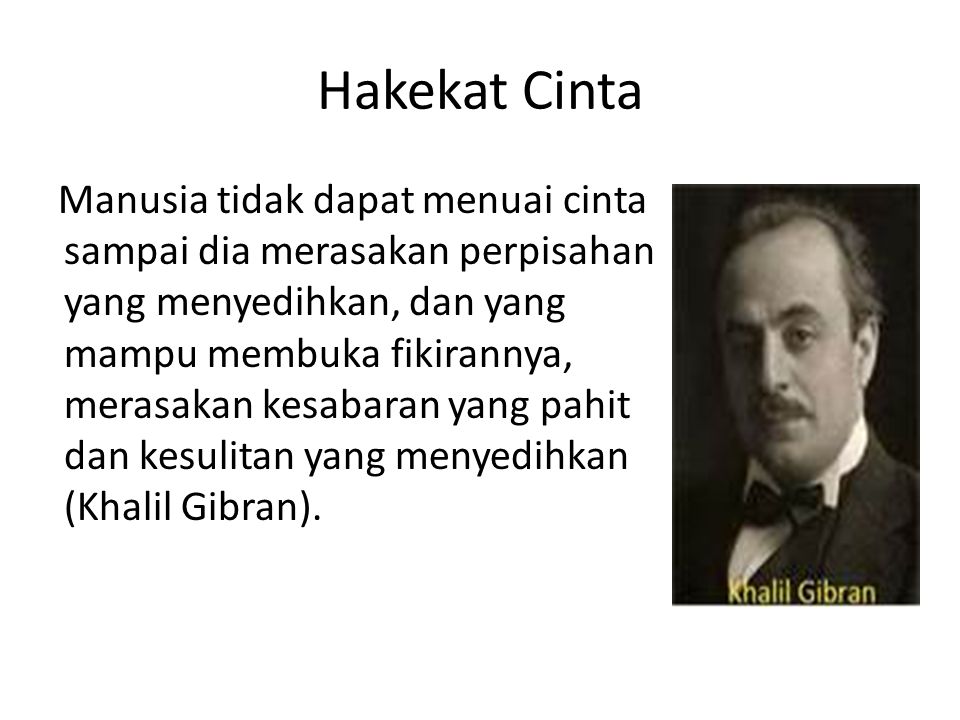 Hakekat Cinta

Manusia tidak dapat menuai cinta sampai dia merasakan perpisahan yang menyedihkan, dan yang mampu membuka fikirannya, merasakan kesabaran yang pahit dan kesulitan yang menyedihkan (Khalil Gibran).

Khalil Gibran